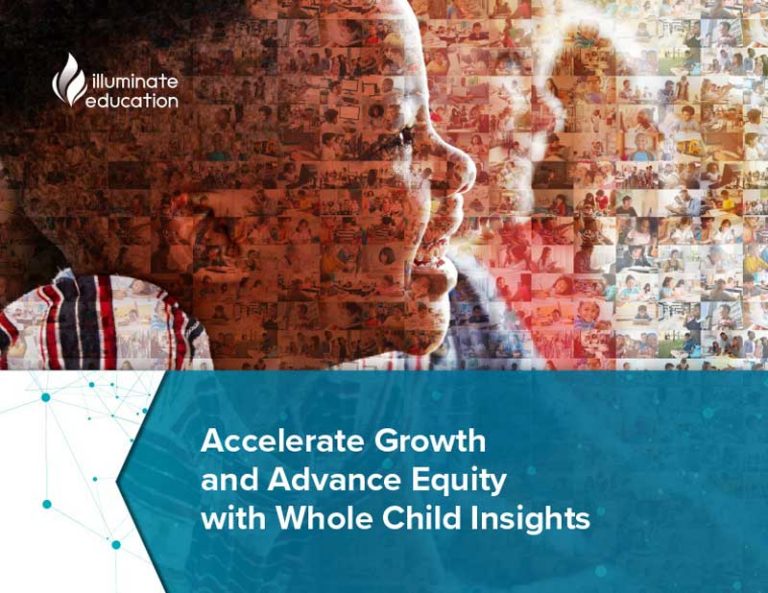 illuminate education

Accelerate Growth and Advance Equity with Whole Child Insights